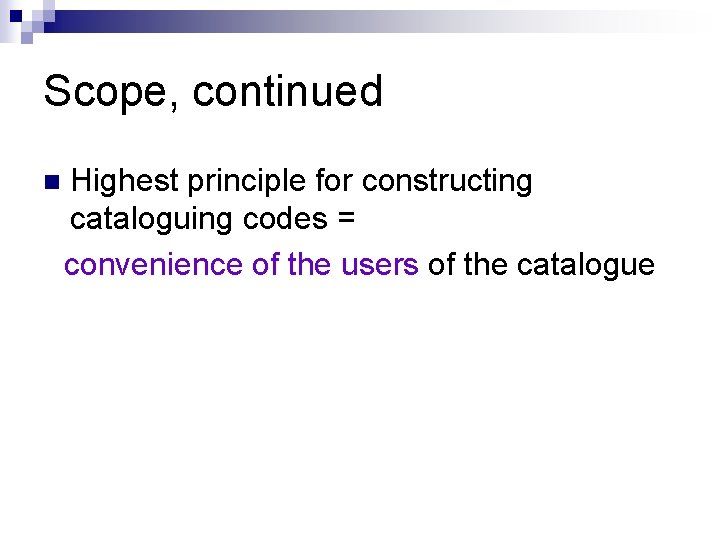 Scope, continued

■ Highest principle for constructing cataloguing codes =

convenience of the users of the catalogue